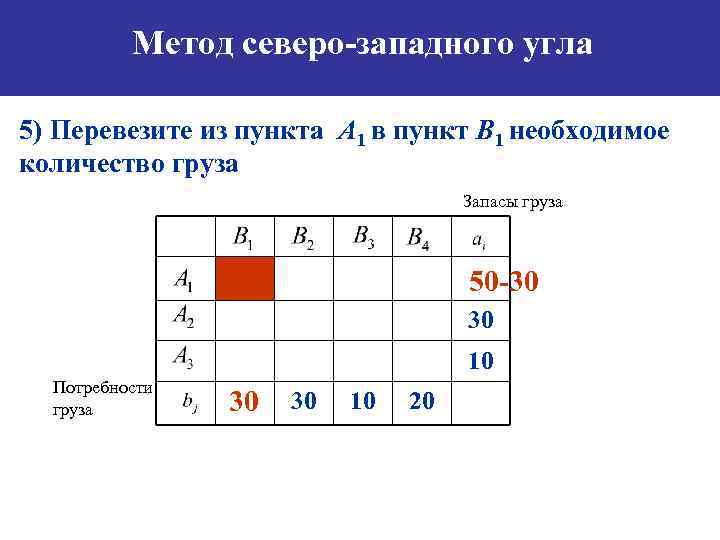 Метод северо-западного угла

5) Перевезите из пункта $A_1$ в пункт $B_1$ необходимое количество груза

Запасы груза

|  | $B_1$ | $B_2$ | $B_3$ | $B_4$ | $a_i$ |
|---|---|---|---|---|---|
| $A_1$ |  |  |  |  | 50-30 |
| $A_2$ |  |  |  |  | 30 |
| $A_3$ |  |  |  |  | 10 |
| $b_j$ | 30 | 30 | 10 | 20 |  |

Потребности груза